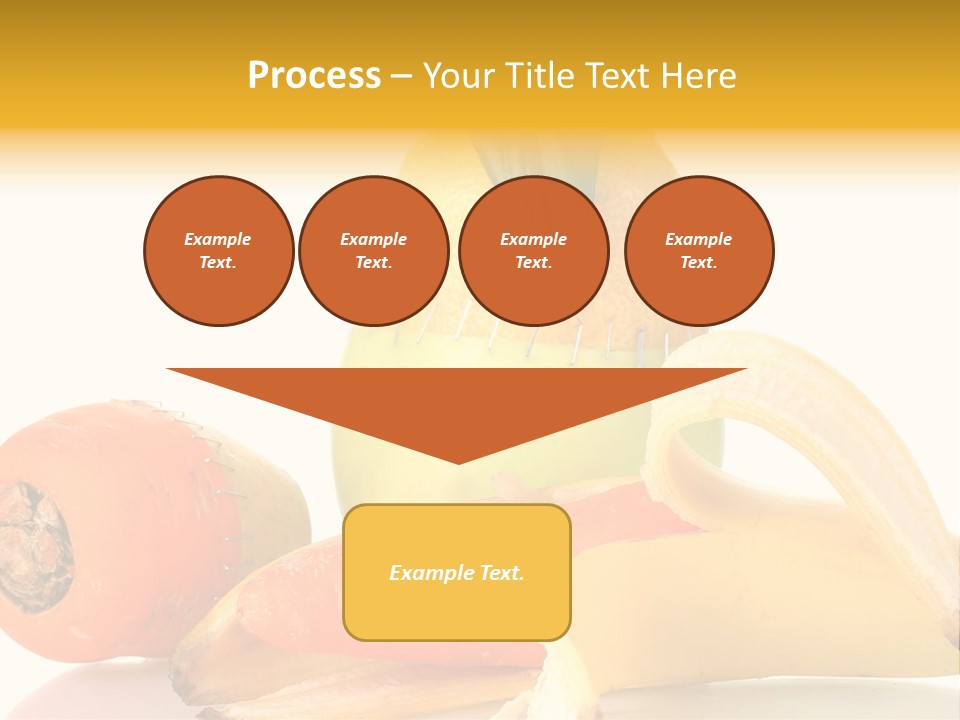 Process – Your Title Text Here

Example Text.

Example Text.

Example Text.

Example Text.

Example Text.